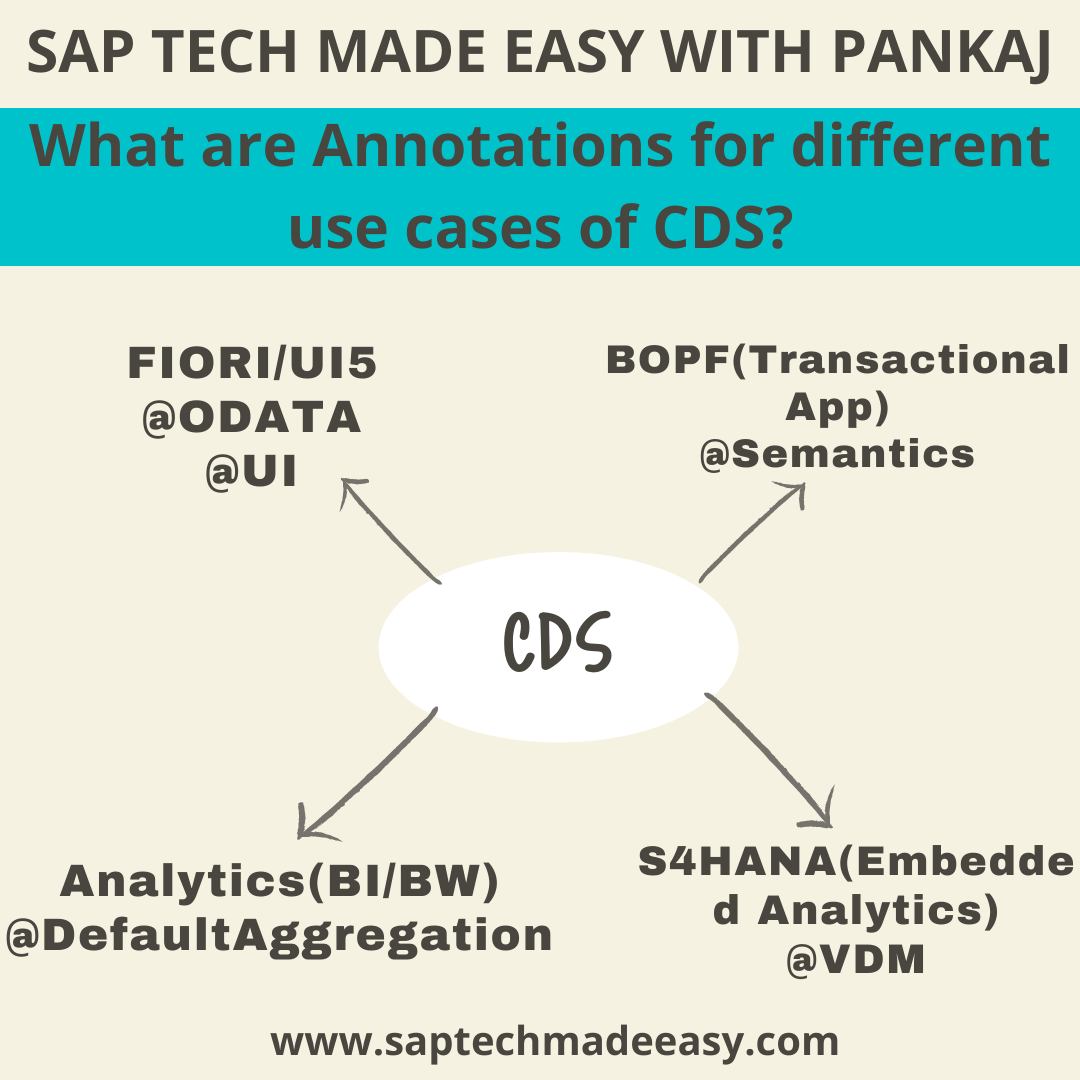 SAP TECH MADE EASY WITH PANKAJ

What are Annotations for different use cases of CDS?

FIORI/UI5
@ODATA
@UI

BOPF(Transactional App)
@Semantics

CDS

Analytics(BI/BW)
@DefaultAggregation

S4HANA(Embedded Analytics)
@VDM

www.saptechmadeeasy.com